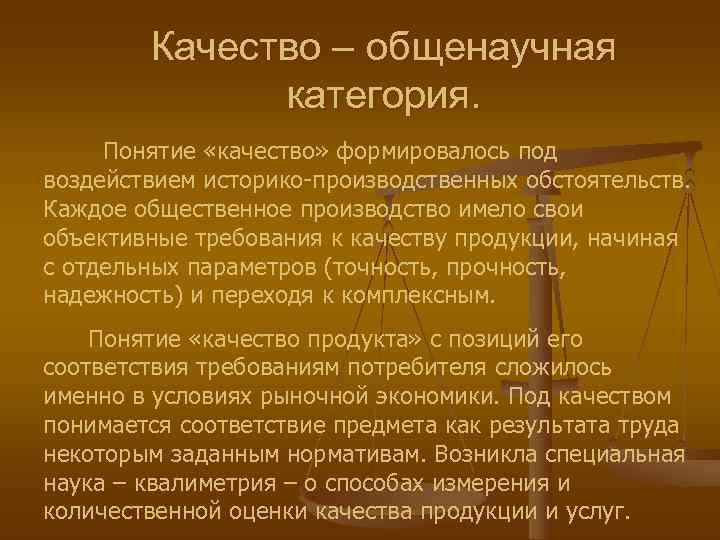 Качество – общенаучная категория.

Понятие «качество» формировалось под воздействием историко-производственных обстоятельств. Каждое общественное производство имело свои объективные требования к качеству продукции, начиная с отдельных параметров (точность, прочность, надежность) и переходя к комплексным.

Понятие «качество продукта» с позиций его соответствия требованиям потребителя сложилось именно в условиях рыночной экономики. Под качеством понимается соответствие предмета как результата труда некоторым заданным нормативам. Возникла специальная наука – квалиметрия – о способах измерения и количественной оценки качества продукции и услуг.